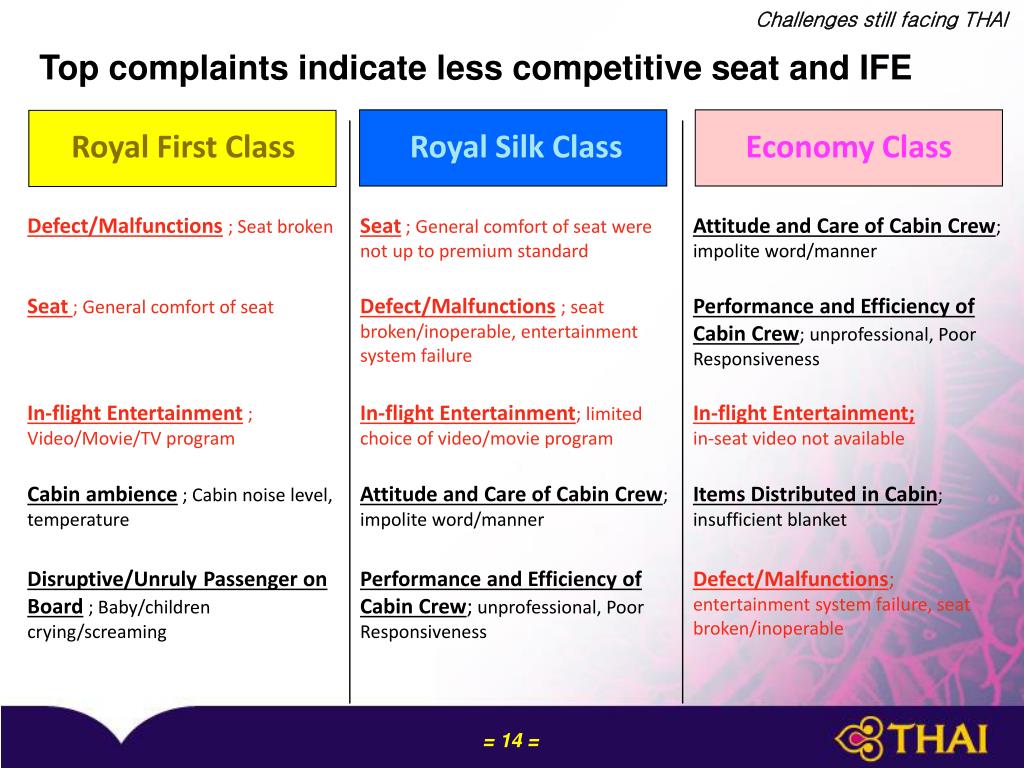 Challenges still facing THAI

Top complaints indicate less competitive seat and IFE

Royal First Class

Defect/Malfunctions ; Seat broken

Seat ; General comfort of seat

In-flight Entertainment ; Video/Movie/TV program

Cabin ambience ; Cabin noise level, temperature

Disruptive/Unruly Passenger on Board ; Baby/children crying/screaming

Royal Silk Class

Seat ; General comfort of seat were not up to premium standard

Defect/Malfunctions ; seat broken/inoperable, entertainment system failure

In-flight Entertainment; limited choice of video/movie program

Attitude and Care of Cabin Crew; impolite word/manner

Performance and Efficiency of Cabin Crew; unprofessional, Poor Responsiveness

Economy Class

Attitude and Care of Cabin Crew; impolite word/manner

Performance and Efficiency of Cabin Crew; unprofessional, Poor Responsiveness

In-flight Entertainment; in-seat video not available

Items Distributed in Cabin; insufficient blanket

Defect/Malfunctions; entertainment system failure, seat broken/inoperable

= 14 =

THAI